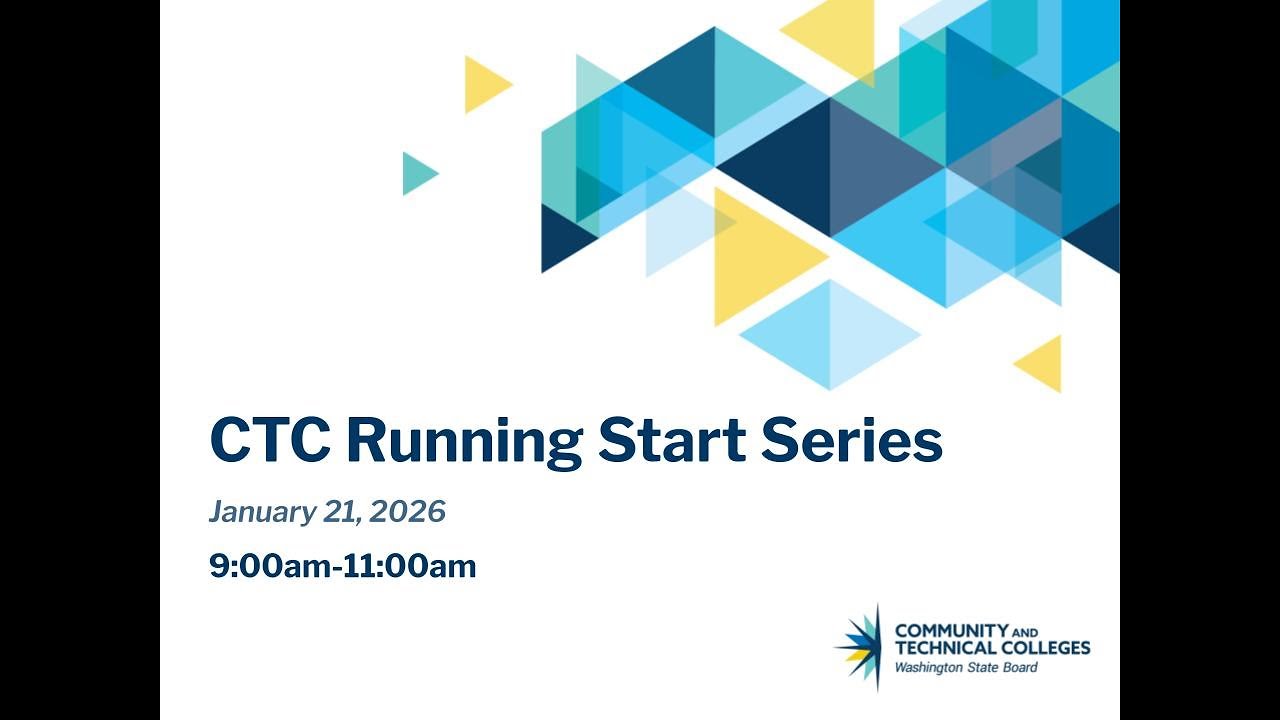 CTC Running Start Series

January 21, 2026

9:00am-11:00am

COMMUNITY AND TECHNICAL COLLEGES
Washington State Board